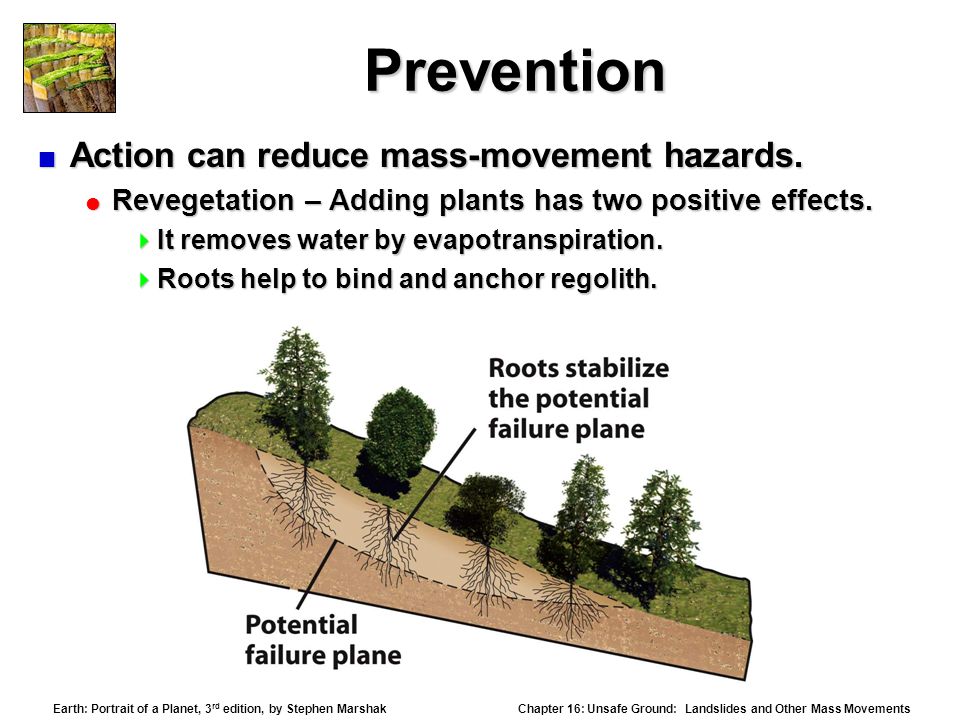 Prevention

Action can reduce mass-movement hazards.

Revegetation – Adding plants has two positive effects.

It removes water by evapotranspiration.

Roots help to bind and anchor regolith.

Roots stabilize the potential failure plane

Potential failure plane

Earth: Portrait of a Planet, 3$^{rd}$ edition, by Stephen Marshak

Chapter 16: Unsafe Ground: Landslides and Other Mass Movements